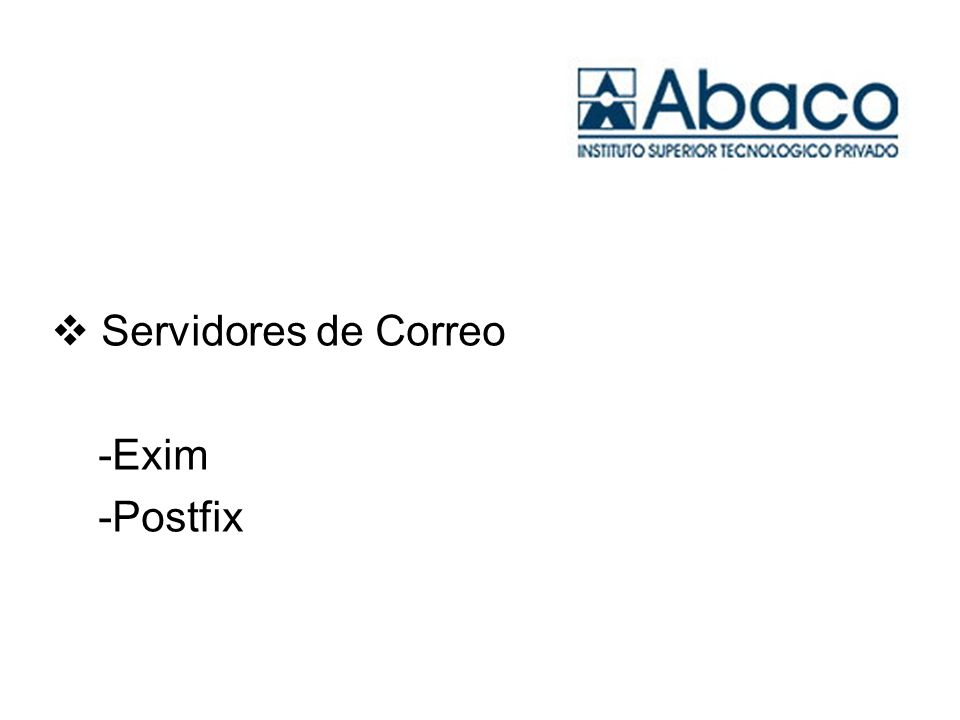 Abaco
INSTITUTO SUPERIOR TECNOLOGICO PRIVADO

❖ Servidores de Correo

-Exim
-Postfix